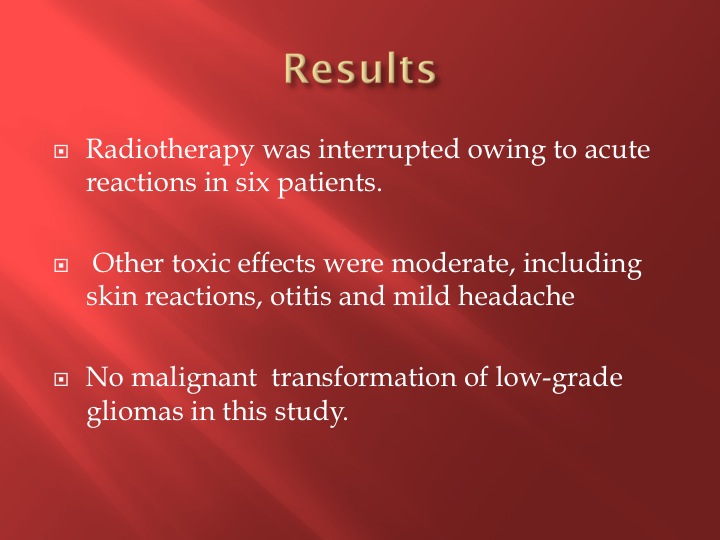 Results

Radiotherapy was interrupted owing to acute reactions in six patients.

Other toxic effects were moderate, including skin reactions, otitis and mild headache

No malignant transformation of low-grade gliomas in this study.